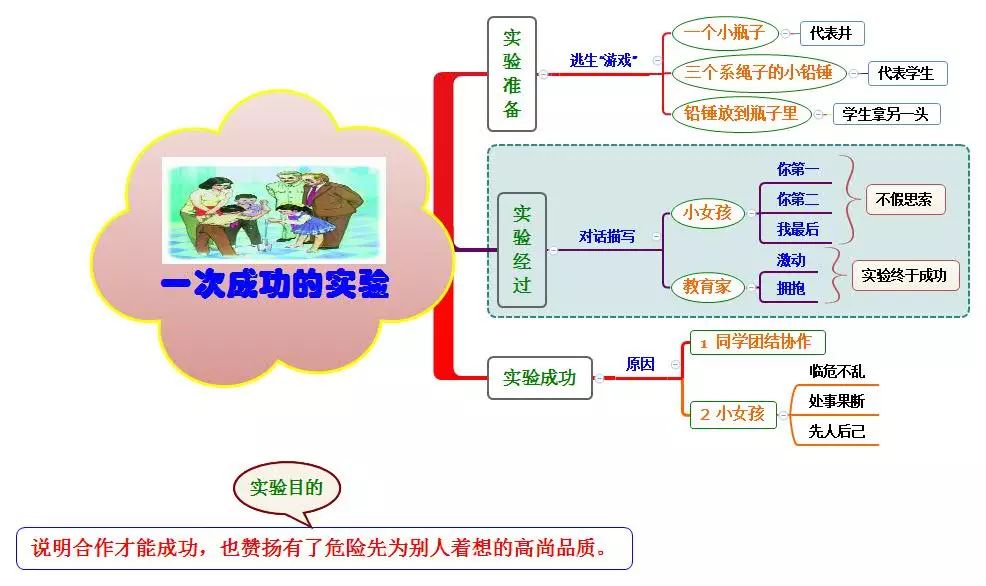 一次成功的实验

实验准备

逃生“游戏”

一个小瓶子

代表井

三个系绳子的小铅锤

代表学生

铅锤放到瓶子里

学生拿另一头

实验经过

对话描写

小女孩

你第一

你第二

我最后

不假思索

教育家

激动

拥抱

实验终于成功

实验成功

原因

1 同学团结协作

2 小女孩

临危不乱

处事果断

先人后己

实验目的

说明合作才能成功，也赞扬有了危险先为别人着想的高尚品质。